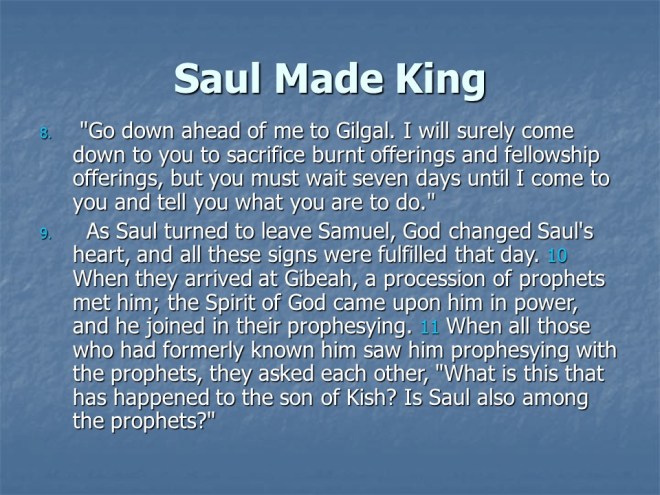 Saul Made King

8. "Go down ahead of me to Gilgal. I will surely come down to you to sacrifice burnt offerings and fellowship offerings, but you must wait seven days until I come to you and tell you what you are to do."

9. As Saul turned to leave Samuel, God changed Saul's heart, and all these signs were fulfilled that day. 10 When they arrived at Gibeah, a procession of prophets met him; the Spirit of God came upon him in power, and he joined in their prophesying. 11 When all those who had formerly known him saw him prophesying with the prophets, they asked each other, "What is this that has happened to the son of Kish? Is Saul also among the prophets?"